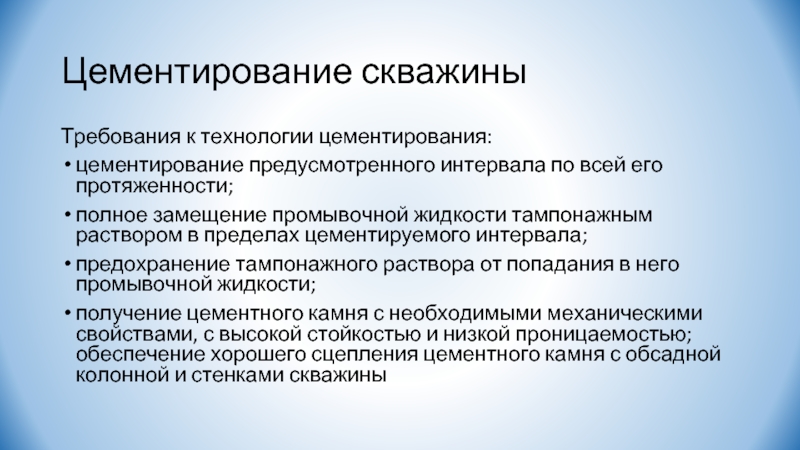 Цементирование скважины

Требования к технологии цементирования:

• цементирование предусмотренного интервала по всей его протяженности;

• полное замещение промывочной жидкости тампонажным раствором в пределах цементируемого интервала;

• предохранение тампонажного раствора от попадания в него промывочной жидкости;

• получение цементного камня с необходимыми механическими свойствами, с высокой стойкостью и низкой проницаемостью; обеспечение хорошего сцепления цементного камня с обсадной колонной и стенками скважины